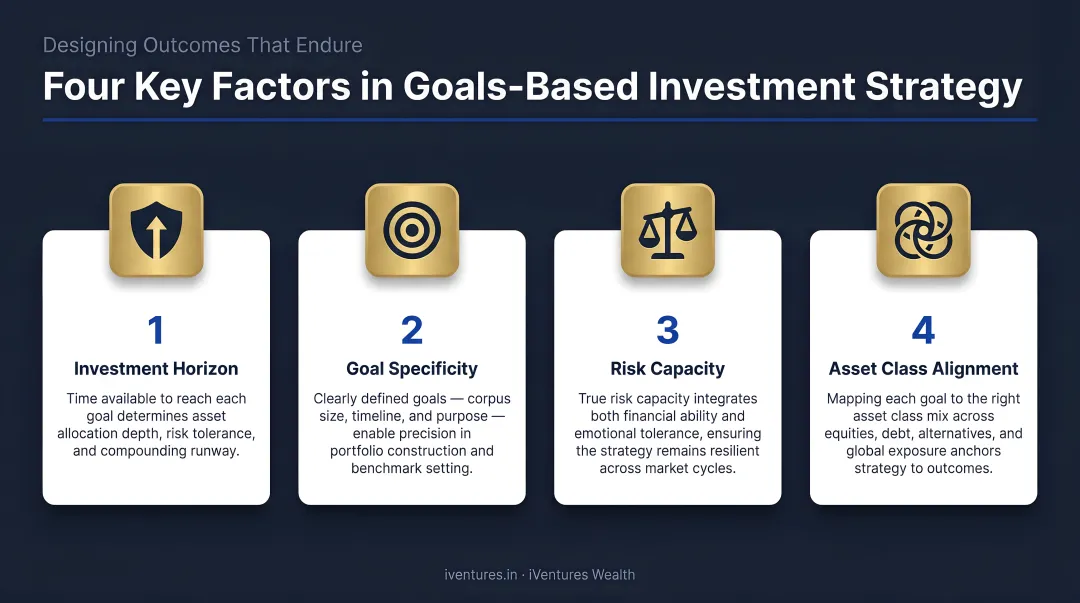 Designing Outcomes That Endure

Four Key Factors in Goals-Based Investment Strategy

1

Investment Horizon

Time available to reach each goal determines asset allocation depth, risk tolerance, and compounding runway.

2

Goal Specificity

Clearly defined goals — corpus size, timeline, and purpose — enable precision in portfolio construction and benchmark setting.

3

Risk Capacity

True risk capacity integrates both financial ability and emotional tolerance, ensuring the strategy remains resilient across market cycles.

4

Asset Class Alignment

Mapping each goal to the right asset class mix across equities, debt, alternatives, and global exposure anchors strategy to outcomes.

iventures.in · iVentures Wealth